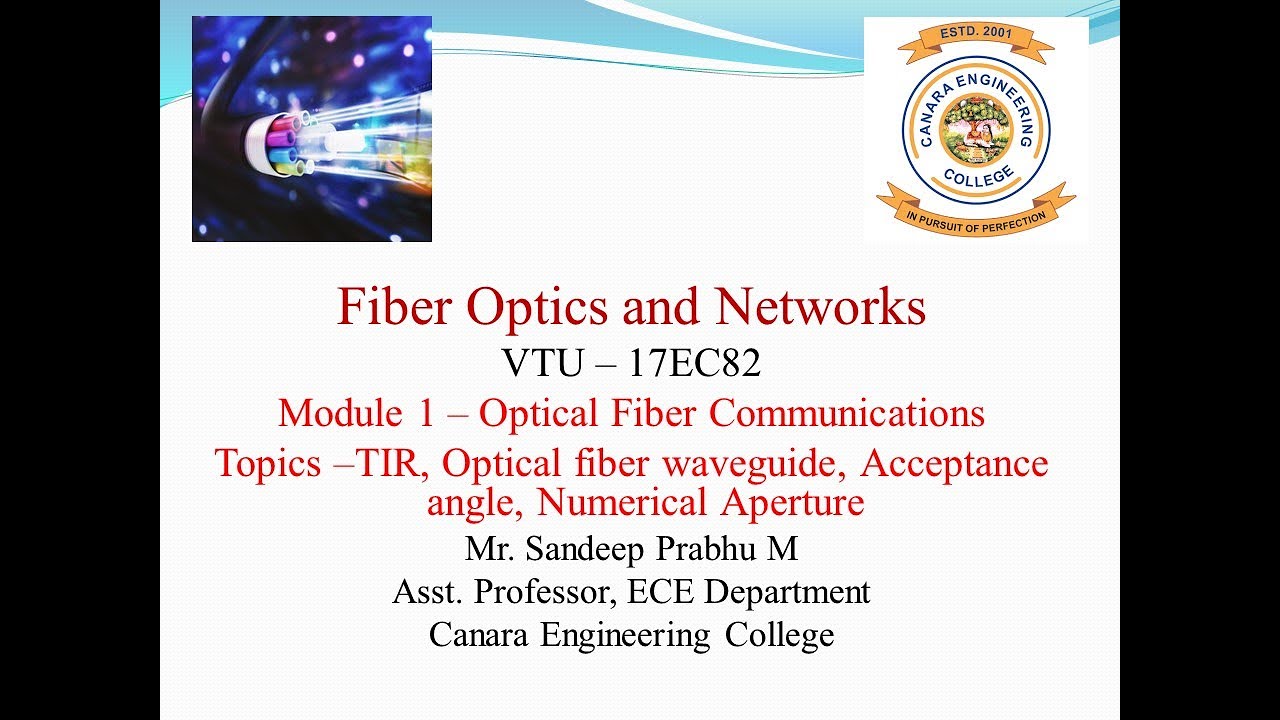 ESTD. 2001
CANARA ENGINEERING COLLEGE
IN PURSUIT OF PERFECTION

Fiber Optics and Networks
VTU – 17EC82
Module 1 – Optical Fiber Communications
Topics –TIR, Optical fiber waveguide, Acceptance angle, Numerical Aperture
Mr. Sandeep Prabhu M
Asst. Professor, ECE Department
Canara Engineering College